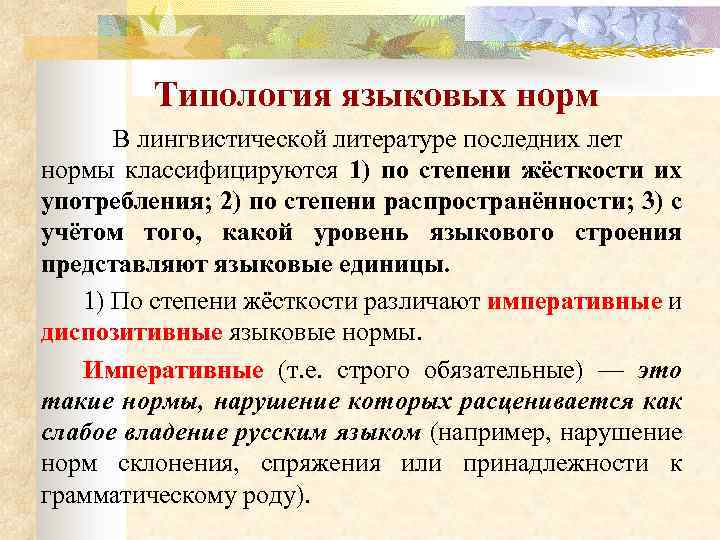 Типология языковых норм

В лингвистической литературе последних лет нормы классифицируются 1) по степени жёсткости их употребления; 2) по степени распространённости; 3) с учётом того, какой уровень языкового строения представляют языковые единицы.

1) По степени жёсткости различают императивные и диспозитивные языковые нормы.

Императивные (т.е. строго обязательные) — это такие нормы, нарушение которых расценивается как слабое владение русским языком (например, нарушение норм склонения, спряжения или принадлежности к грамматическому роду).